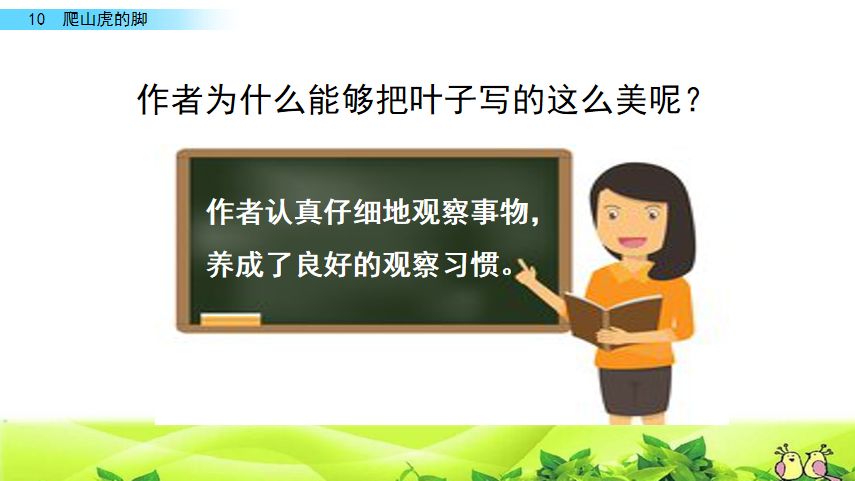 10 爬山虎的脚

作者为什么能够把叶子写的这么美呢？

作者认真仔细地观察事物，养成了良好的观察习惯。